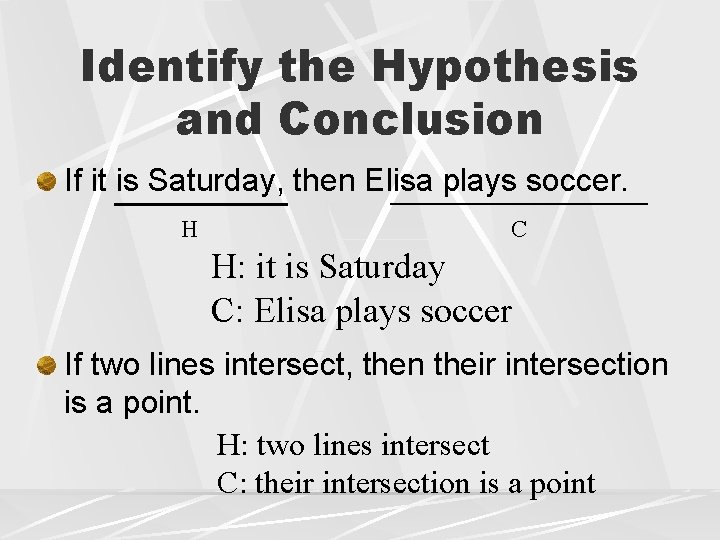 Identify the Hypothesis and Conclusion

If it is Saturday, then Elisa plays soccer.

H C

H: it is Saturday
C: Elisa plays soccer

If two lines intersect, then their intersection is a point.

H: two lines intersect
C: their intersection is a point